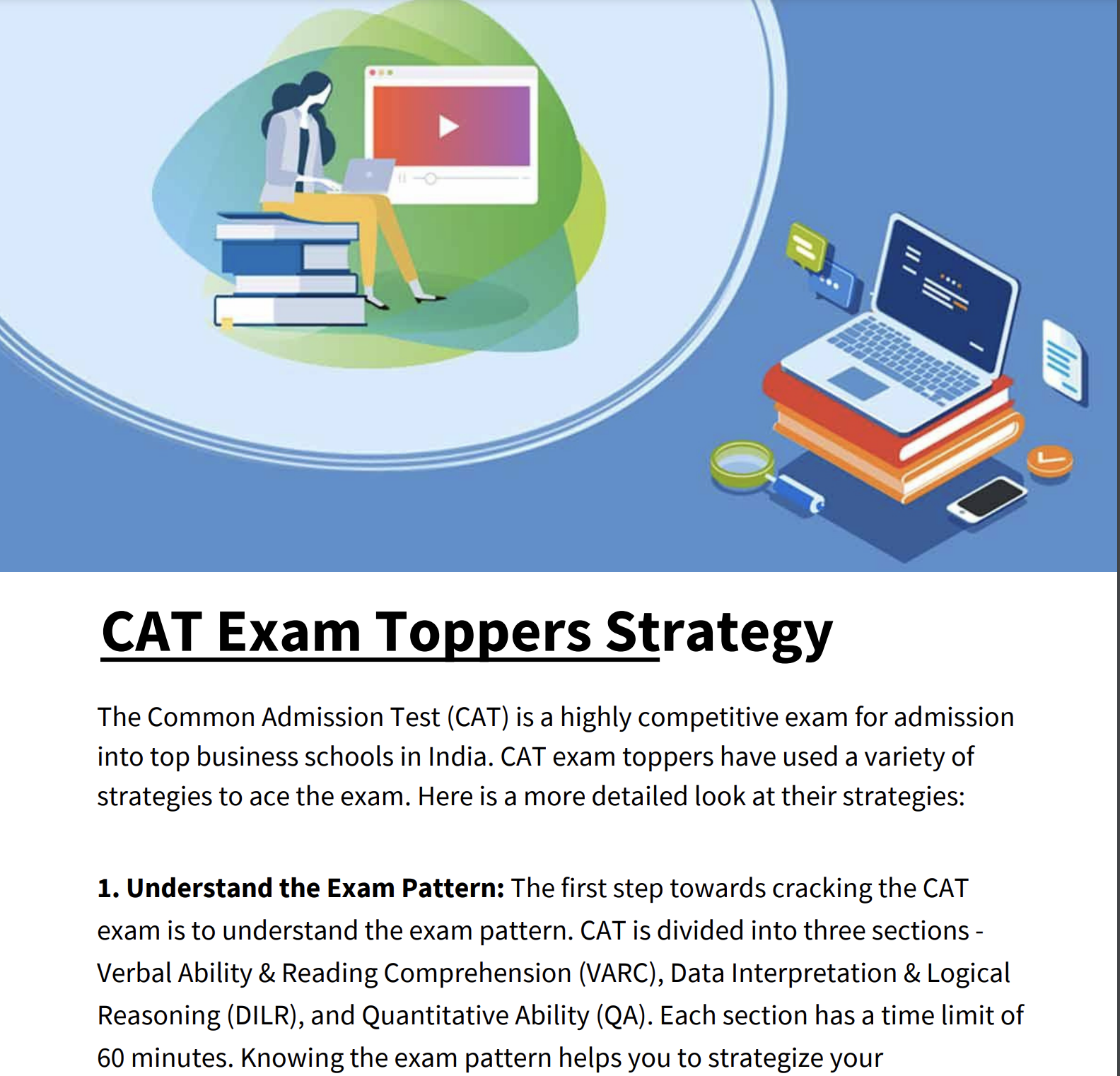 CAT Exam Toppers Strategy

The Common Admission Test (CAT) is a highly competitive exam for admission into top business schools in India. CAT exam toppers have used a variety of strategies to ace the exam. Here is a more detailed look at their strategies:

1. Understand the Exam Pattern: The first step towards cracking the CAT exam is to understand the exam pattern. CAT is divided into three sections - Verbal Ability & Reading Comprehension (VARC), Data Interpretation & Logical Reasoning (DILR), and Quantitative Ability (QA). Each section has a time limit of 60 minutes. Knowing the exam pattern helps you to strategize your